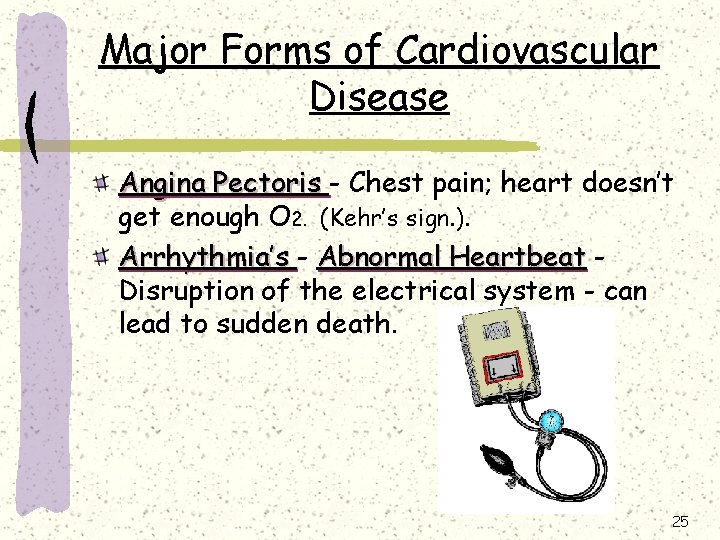 Major Forms of Cardiovascular Disease

Angina Pectoris - Chest pain; heart doesn't get enough $O_2$. (Kehr's sign.).

Arrhythmia's - Abnormal Heartbeat - Disruption of the electrical system - can lead to sudden death.

25